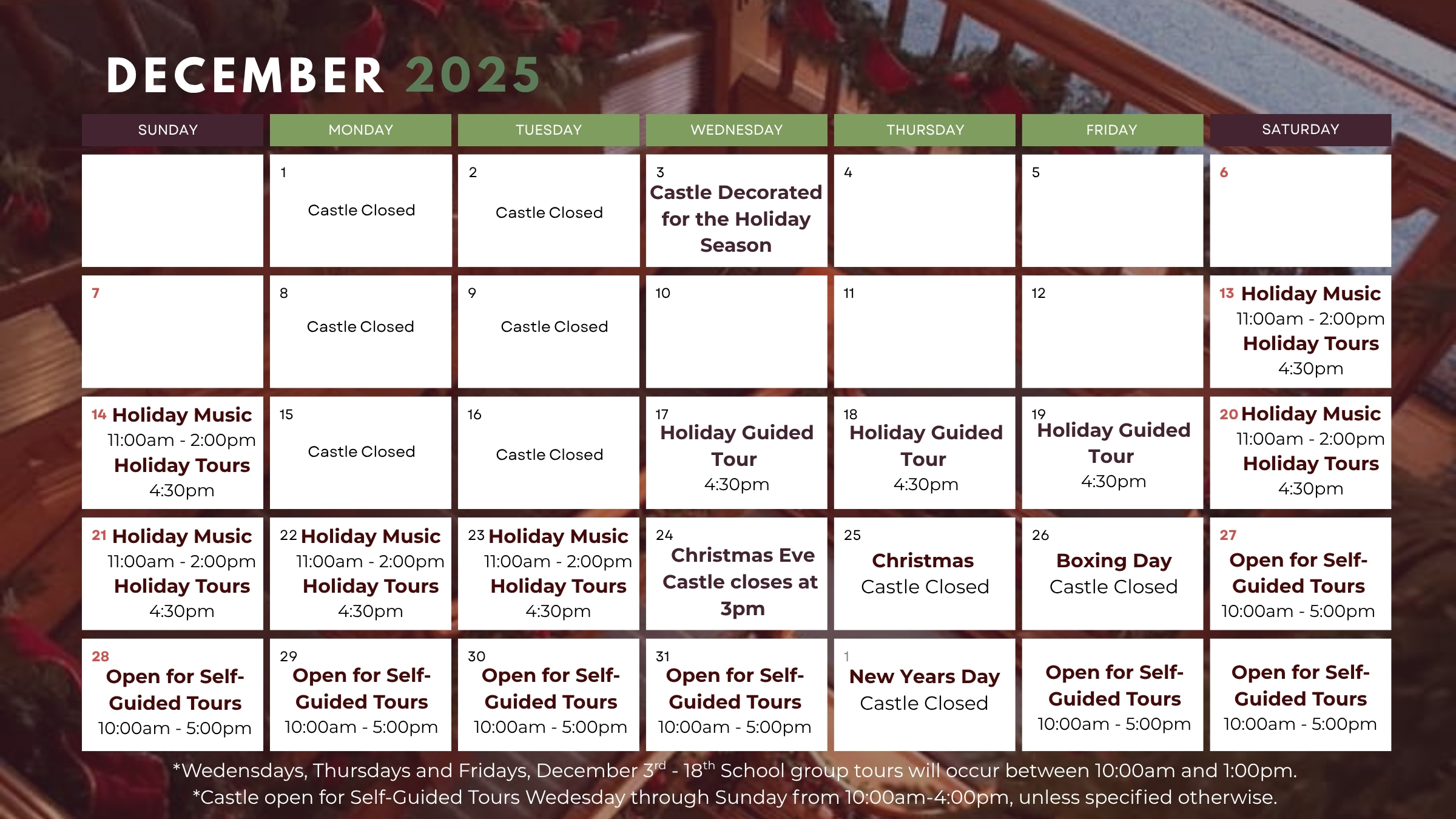 DECEMBER 2025

| SUNDAY | MONDAY | TUESDAY | WEDNESDAY | THURSDAY | FRIDAY | SATURDAY |
|---|---|---|---|---|---|---|
| | 1 Castle Closed | 2 Castle Closed | 3 Castle Decorated for the Holiday Season | 4 | 5 | 6 |
| 7 | 8 Castle Closed | 9 Castle Closed | 10 | 11 | 12 | 13 Holiday Music 11:00am - 2:00pm Holiday Tours 4:30pm |
| 14 Holiday Music 11:00am - 2:00pm Holiday Tours 4:30pm | 15 Castle Closed | 16 Castle Closed | 17 Holiday Guided Tour 4:30pm | 18 Holiday Guided Tour 4:30pm | 19 Holiday Guided Tour 4:30pm | 20 Holiday Music 11:00am - 2:00pm Holiday Tours 4:30pm |
| 21 Holiday Music 11:00am - 2:00pm Holiday Tours 4:30pm | 22 Holiday Music 11:00am - 2:00pm Holiday Tours 4:30pm | 23 Holiday Music 11:00am - 2:00pm Holiday Tours 4:30pm | 24 Christmas Eve Castle closes at 3pm | 25 Christmas Castle Closed | 26 Boxing Day Castle Closed | 27 Open for Self-Guided Tours 10:00am - 5:00pm |
| 28 Open for Self-Guided Tours 10:00am - 5:00pm | 29 Open for Self-Guided Tours 10:00am - 5:00pm | 30 Open for Self-Guided Tours 10:00am - 5:00pm | 31 Open for Self-Guided Tours 10:00am - 5:00pm | 1 New Years Day Castle Closed | Open for Self-Guided Tours 10:00am - 5:00pm | Open for Self-Guided Tours 10:00am - 5:00pm |

*Wedensdays, Thursdays and Fridays, December 3$^{rd}$ - 18$^{th}$ School group tours will occur between 10:00am and 1:00pm.
*Castle open for Self-Guided Tours Wedesday through Sunday from 10:00am-4:00pm, unless specified otherwise.